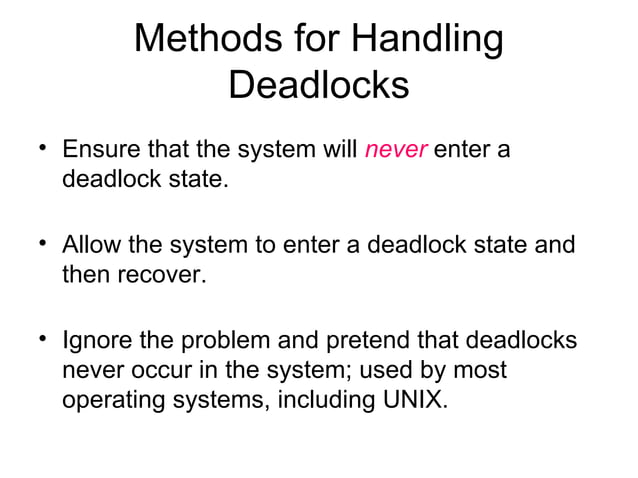 Methods for Handling Deadlocks

• Ensure that the system will never enter a deadlock state.

• Allow the system to enter a deadlock state and then recover.

• Ignore the problem and pretend that deadlocks never occur in the system; used by most operating systems, including UNIX.